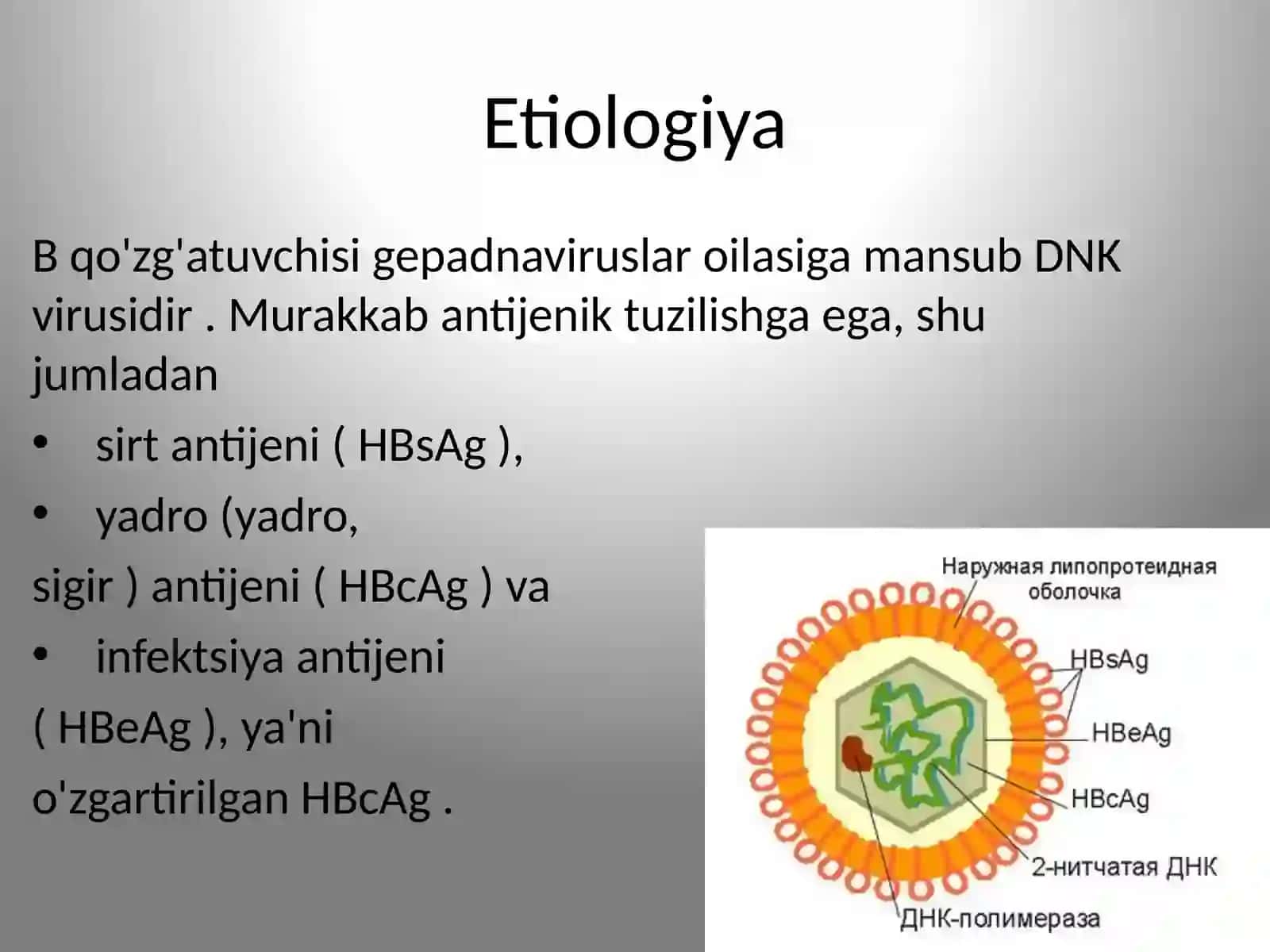 Etiologiya

B qo'zg'atuvchisi gepadnaviruslar oilasiga mansub DNK virusidir . Murakkab antijenik tuzilishga ega, shu jumladan

• sirt antijeni ( HBsAg ),

• yadro (yadro,

sigir ) antijeni ( HBcAg ) va

• infektsiya antijeni

( HBeAg ), ya'ni

o'zgartirilgan HBcAg .

Наружная липопротеидная оболочка

HBsAg

HBeAg

HBcAg

2-нитчатая ДНК

ДНК-полимераза